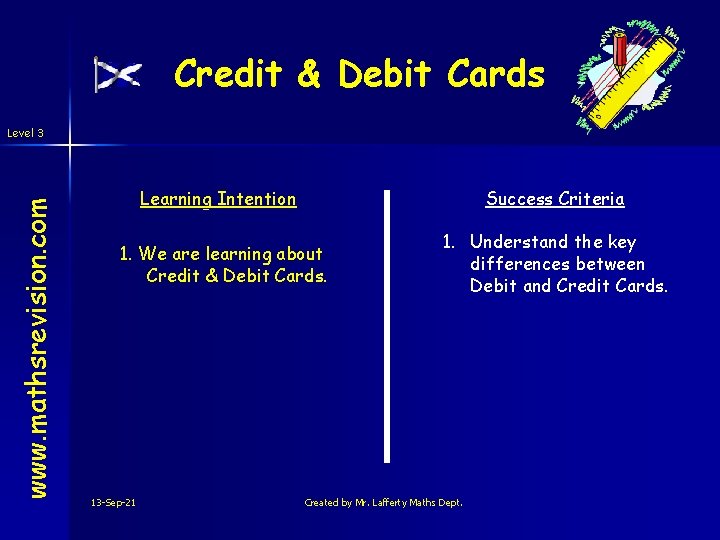 Credit & Debit Cards

Level 3

www.mathsrevision.com

Learning Intention

1. We are learning about Credit & Debit Cards.

Success Criteria

1. Understand the key differences between Debit and Credit Cards.

13-Sep-21

Created by Mr. Lafferty Maths Dept.